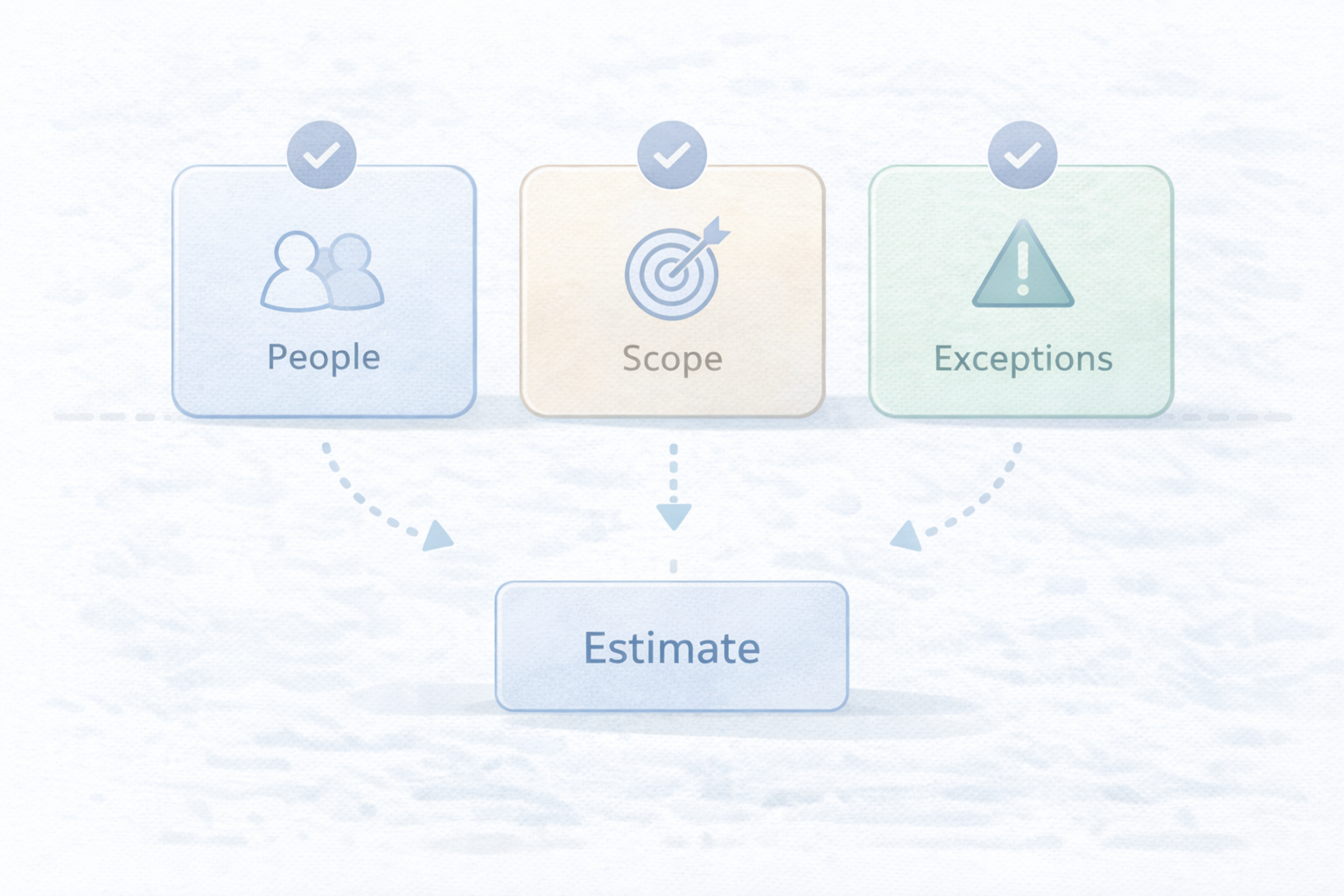 People

Scope

Exceptions

Estimate